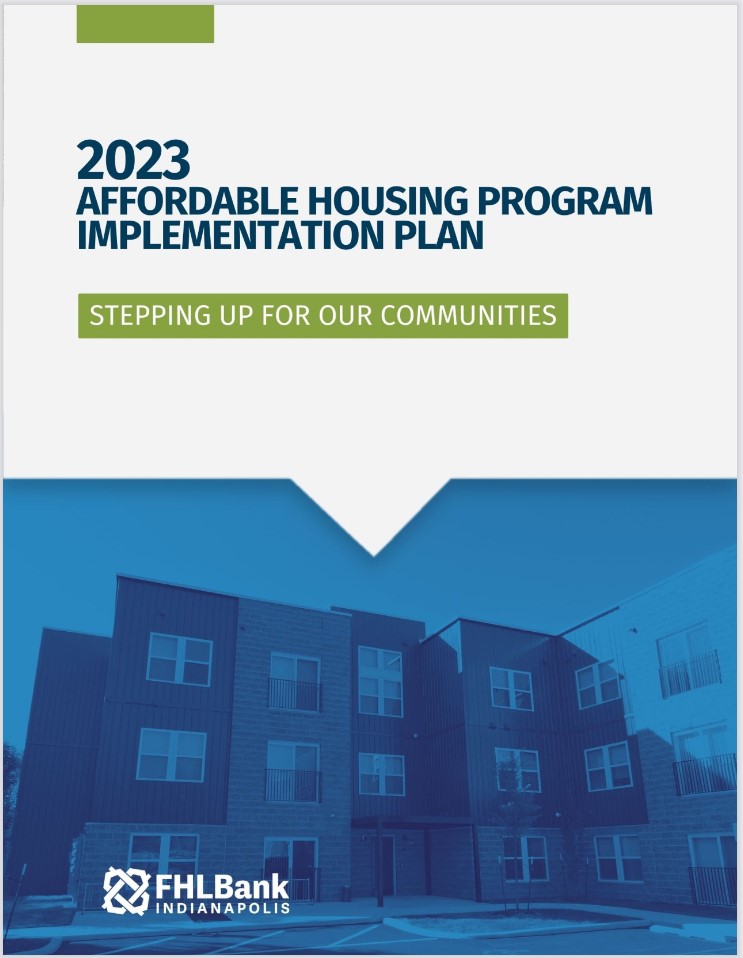 2023
AFFORDABLE HOUSING PROGRAM
IMPLEMENTATION PLAN

STEPPING UP FOR OUR COMMUNITIES

FHLBank
INDIANAPOLIS